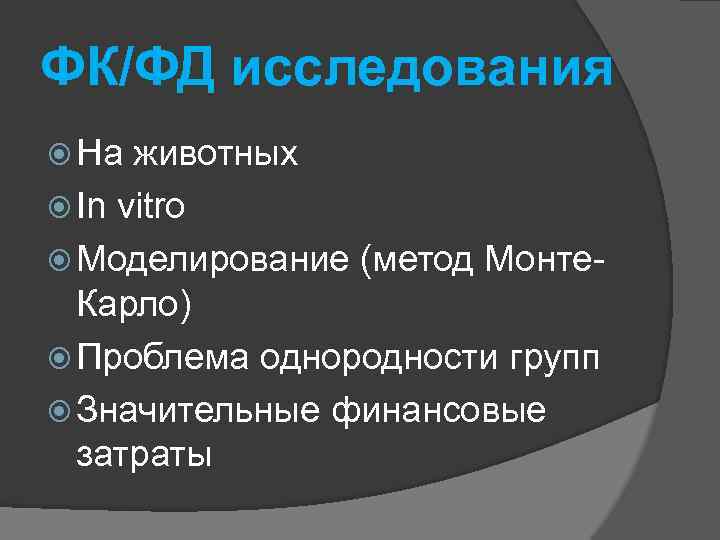 ФК/ФД исследования

На животных

In vitro

Моделирование (метод Монте-Карло)

Проблема однородности групп

Значительные финансовые затраты